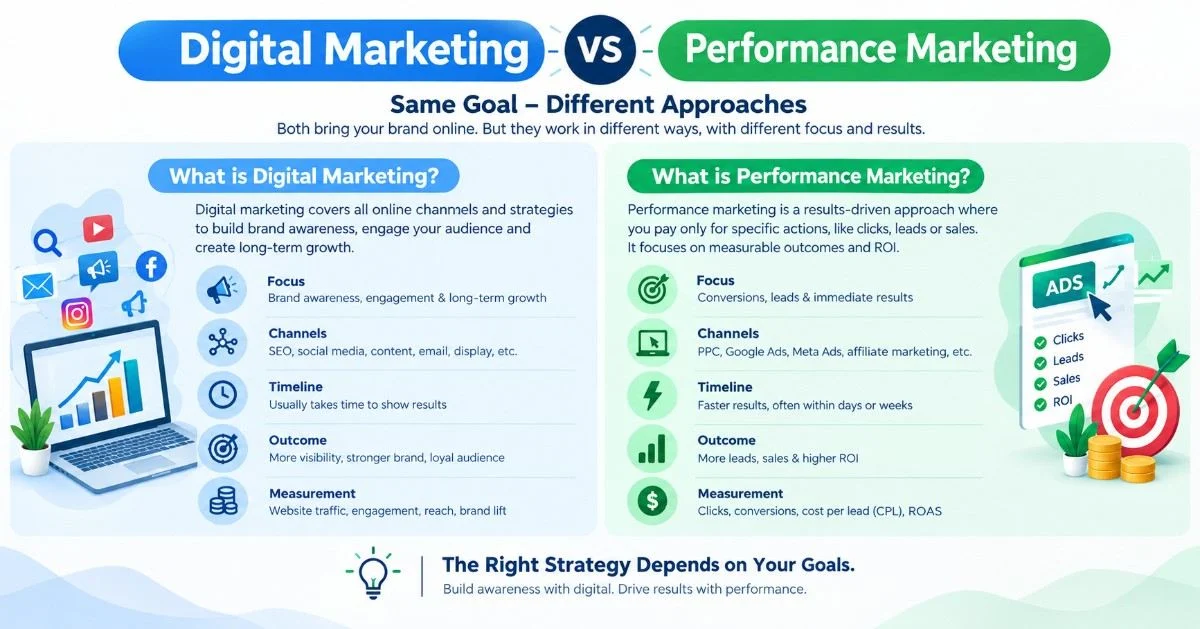 Digital Marketing VS Performance Marketing

Same Goal – Different Approaches

Both bring your brand online. But they work in different ways, with different focus and results.

What is Digital Marketing?

Digital marketing covers all online channels and strategies to build brand awareness, engage your audience and create long-term growth.

Focus
Brand awareness, engagement & long-term growth

Channels
SEO, social media, content, email, display, etc.

Timeline
Usually takes time to show results

Outcome
More visibility, stronger brand, loyal audience

Measurement
Website traffic, engagement, reach, brand lift

What is Performance Marketing?

Performance marketing is a results-driven approach where you pay only for specific actions, like clicks, leads or sales. It focuses on measurable outcomes and ROI.

Focus
Conversions, leads & immediate results

Channels
PPC, Google Ads, Meta Ads, affiliate marketing, etc.

Timeline
Faster results, often within days or weeks

Outcome
More leads, sales & higher ROI

Measurement
Clicks, conversions, cost per lead (CPL), ROAS

ADS
Clicks
Leads
Sales
ROI

The Right Strategy Depends on Your Goals.
Build awareness with digital. Drive results with performance.